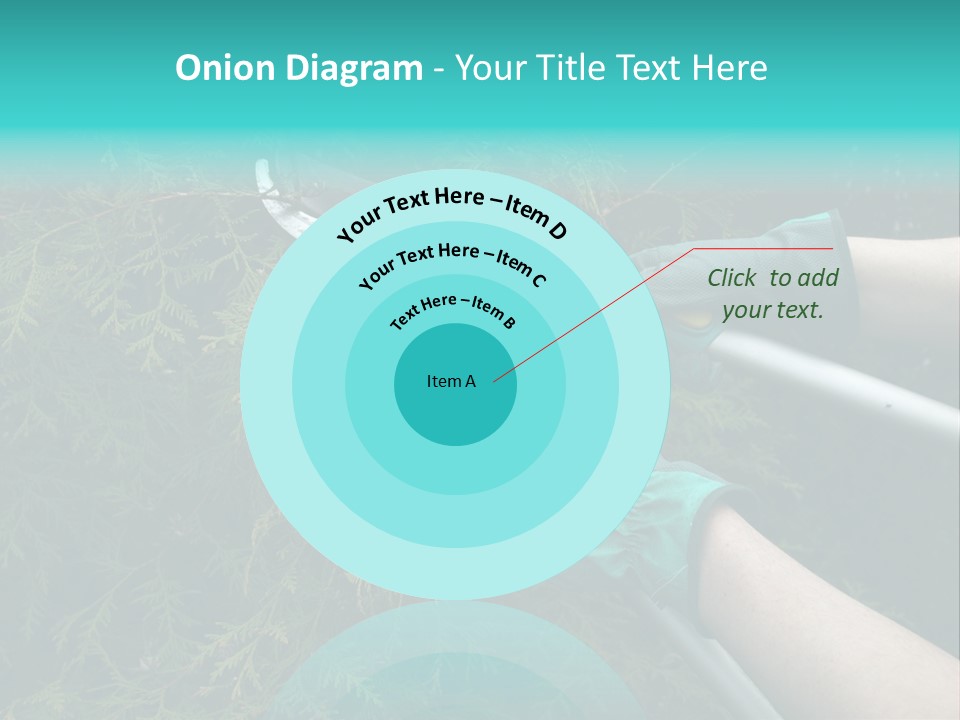 Onion Diagram - Your Title Text Here

Your Text Here – Item D

Your Text Here – Item C

Text Here – Item B

Item A

Click to add your text.